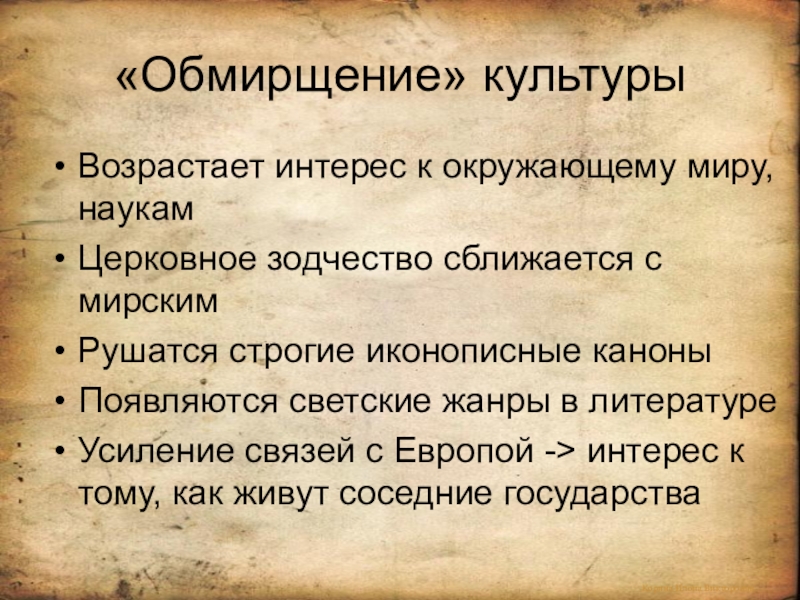 «Обмирщение» культуры

• Возрастает интерес к окружающему миру, наукам
• Церковное зодчество сближается с мирским
• Рушатся строгие иконописные каноны
• Появляются светские жанры в литературе
• Усиление связей с Европой -> интерес к тому, как живут соседние государства